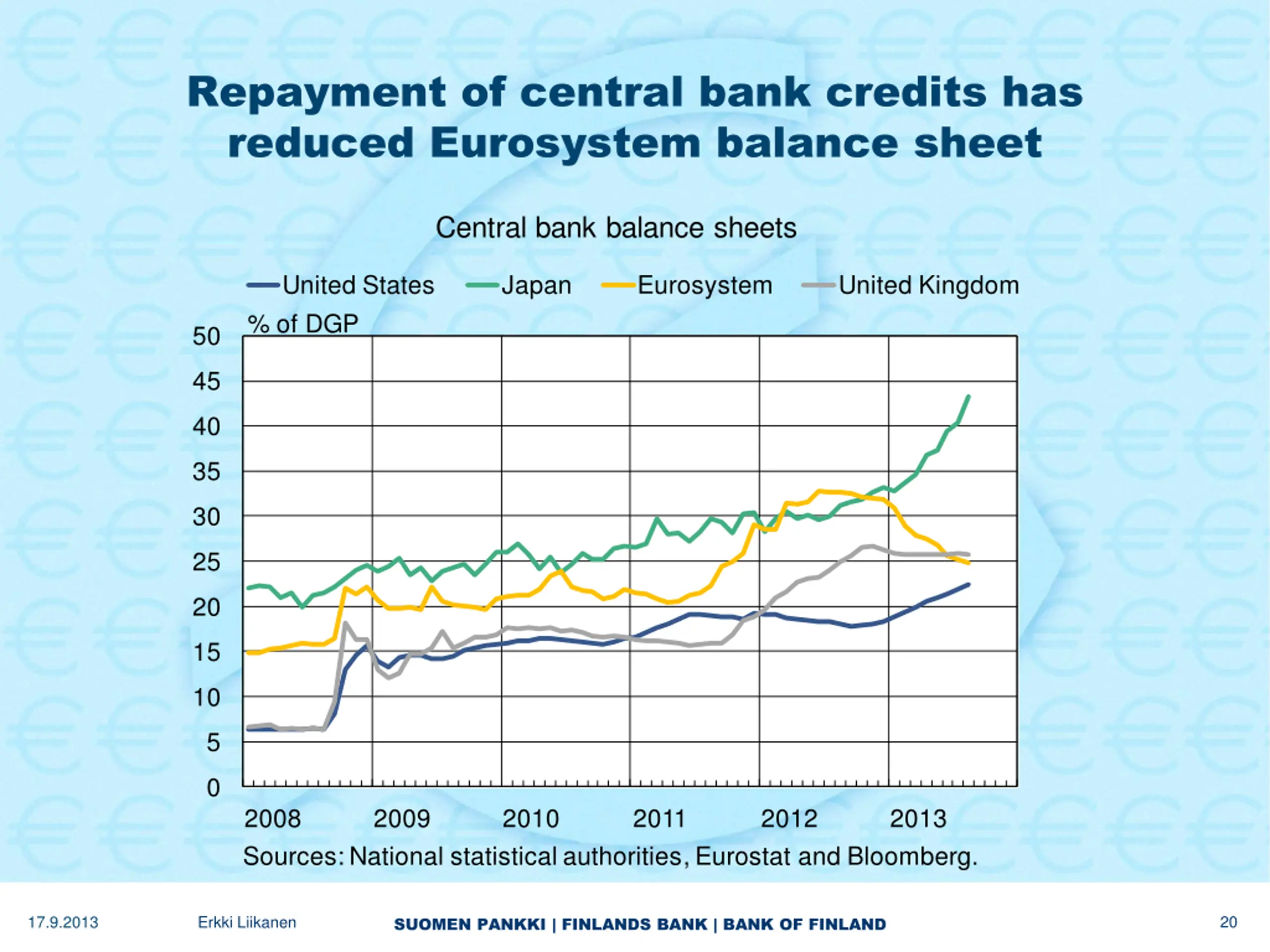 Repayment of central bank credits has reduced Eurosystem balance sheet

Central bank balance sheets

United States Japan Eurosystem United Kingdom

% of DGP

50
45
40
35
30
25
20
15
10
5
0

2008 2009 2010 2011 2012 2013

Sources: National statistical authorities, Eurostat and Bloomberg.

17.9.2013 Erkki Liikanen SUOMEN PANKKI | FINLANDS BANK | BANK OF FINLAND 20